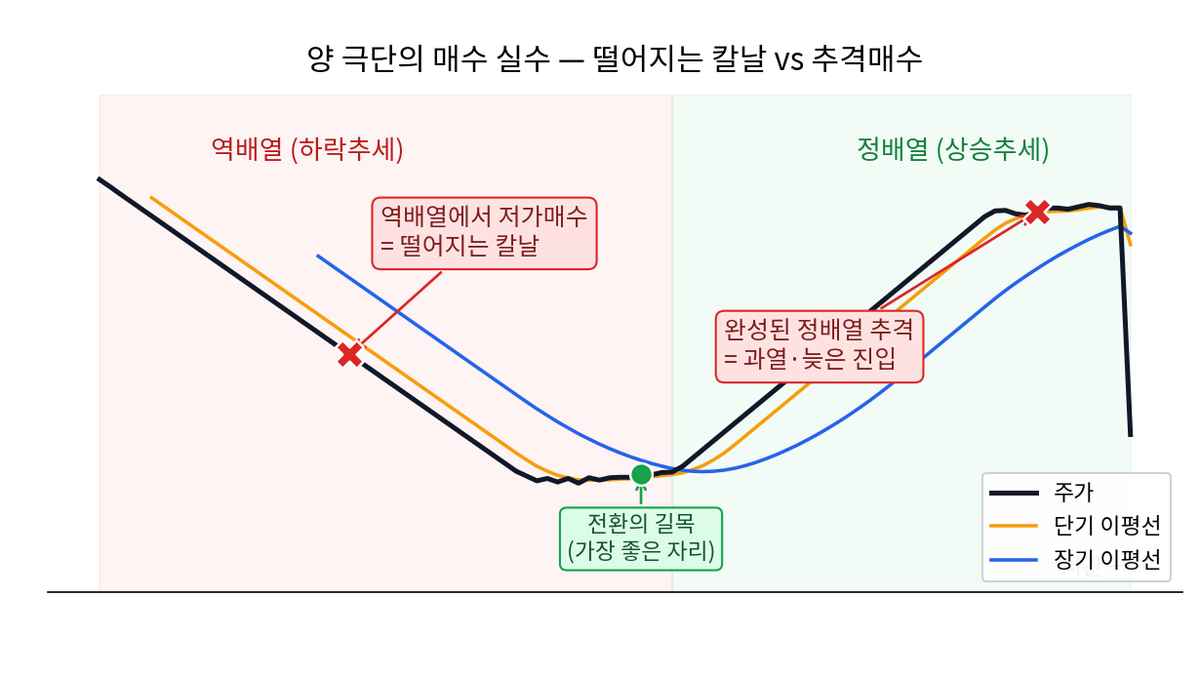 양 극단의 매수 실수 — 떨어지는 칼날 vs 추격매수

역배열 (하락추세)

정배열 (상승추세)

역배열에서 저가매수
= 떨어지는 칼날

완성된 정배열 추격
= 과열·늦은 진입

전환의 길목
(가장 좋은 자리)

주가
단기 이평선
장기 이평선